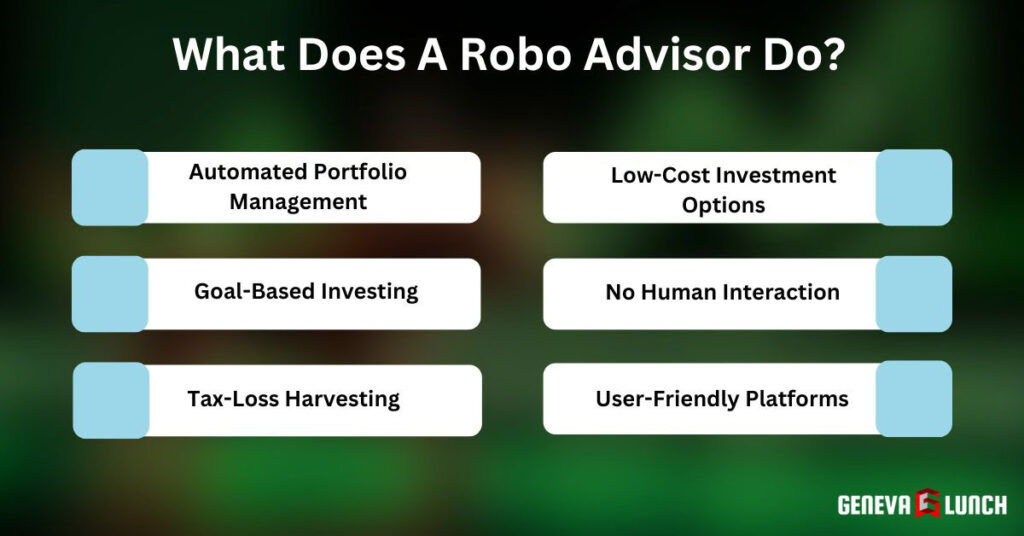 What Does A Robo Advisor Do?

Automated Portfolio Management

Goal-Based Investing

Tax-Loss Harvesting

Low-Cost Investment Options

No Human Interaction

User-Friendly Platforms

GENEVA LUNCH